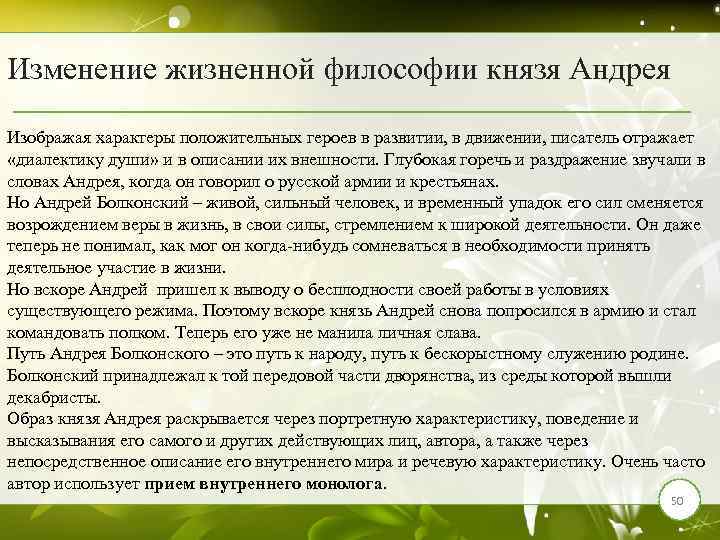 Изменение жизненной философии князя Андрея

Изображая характеры положительных героев в развитии, в движении, писатель отражает «диалектику души» и в описании их внешности. Глубокая горечь и раздражение звучали в словах Андрея, когда он говорил о русской армии и крестьянах.
Но Андрей Болконский – живой, сильный человек, и временный упадок его сил сменяется возрождением веры в жизнь, в свои силы, стремлением к широкой деятельности. Он даже теперь не понимал, как мог он когда-нибудь сомневаться в необходимости принять деятельное участие в жизни.
Но вскоре Андрей пришел к выводу о бесплодности своей работы в условиях существующего режима. Поэтому вскоре князь Андрей снова попросился в армию и стал командовать полком. Теперь его уже не манила личная слава.
Путь Андрея Болконского – это путь к народу, путь к бескорыстному служению родине. Болконский принадлежал к той передовой части дворянства, из среды которой вышли декабристы.
Образ князя Андрея раскрывается через портретную характеристику, поведение и высказывания его самого и других действующих лиц, автора, а также через непосредственное описание его внутреннего мира и речевую характеристику. Очень часто автор использует прием внутреннего монолога.

50